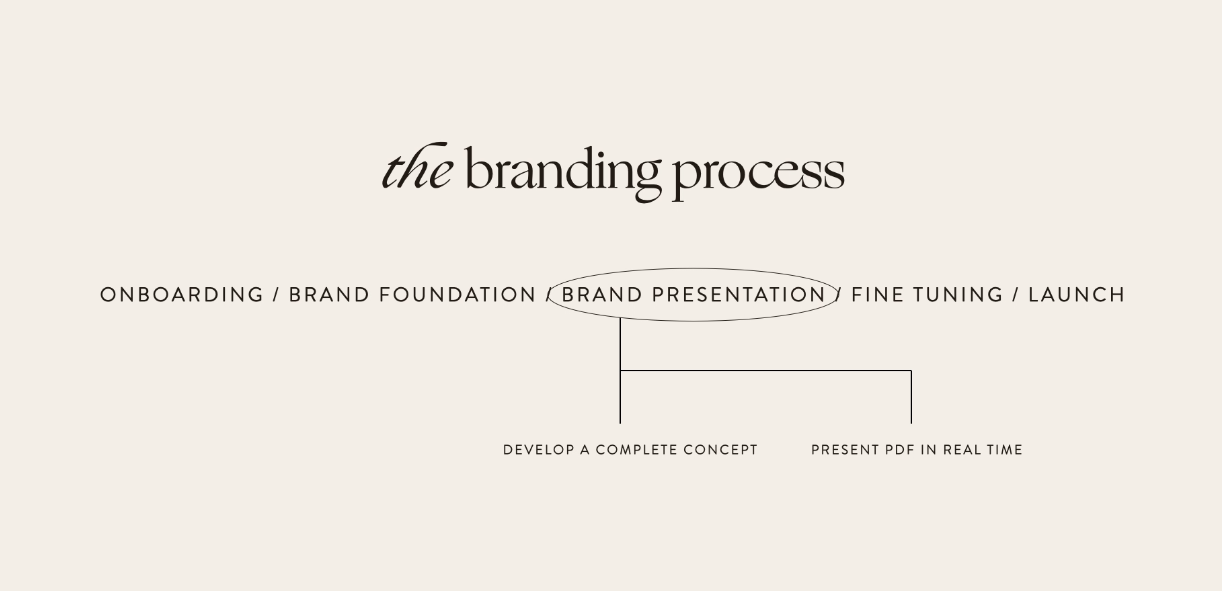 the branding process

ONBOARDING / BRAND FOUNDATION / BRAND PRESENTATION / FINE TUNING / LAUNCH

DEVELOP A COMPLETE CONCEPT

PRESENT PDF IN REAL TIME